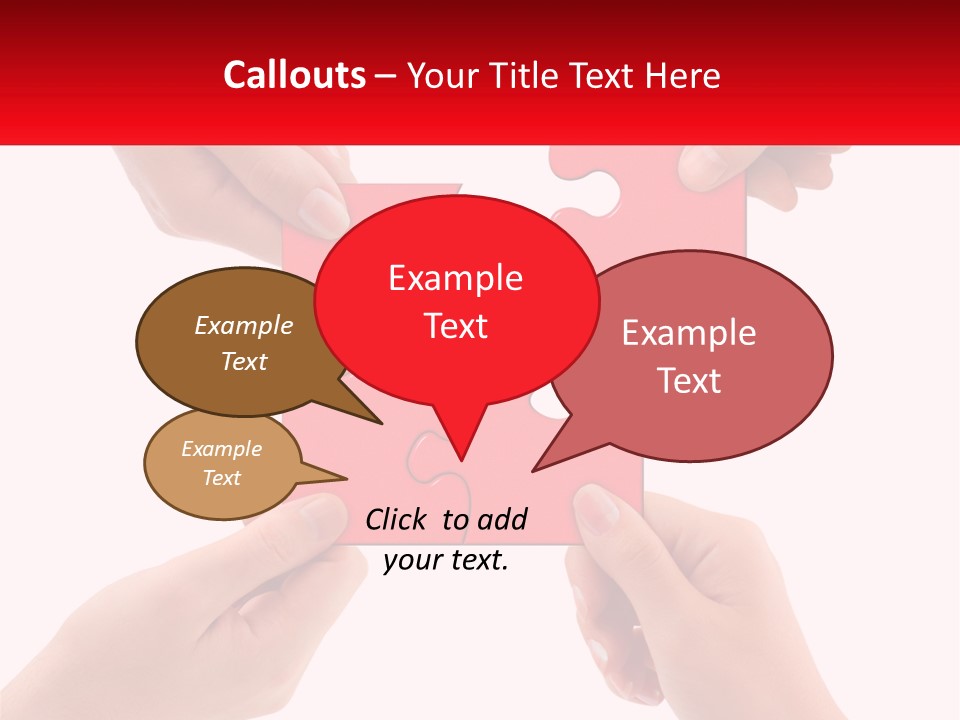 Callouts – Your Title Text Here

Example Text

Example Text

Example Text

Example Text

Click to add your text.